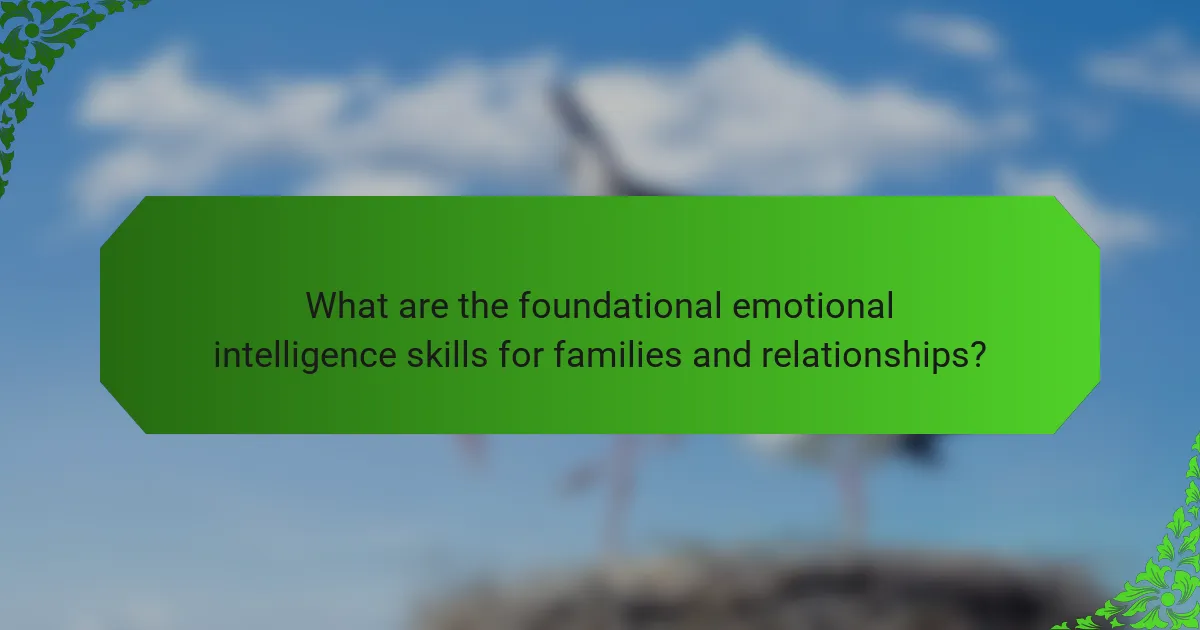 What are the foundational emotional intelligence skills for families and relationships?